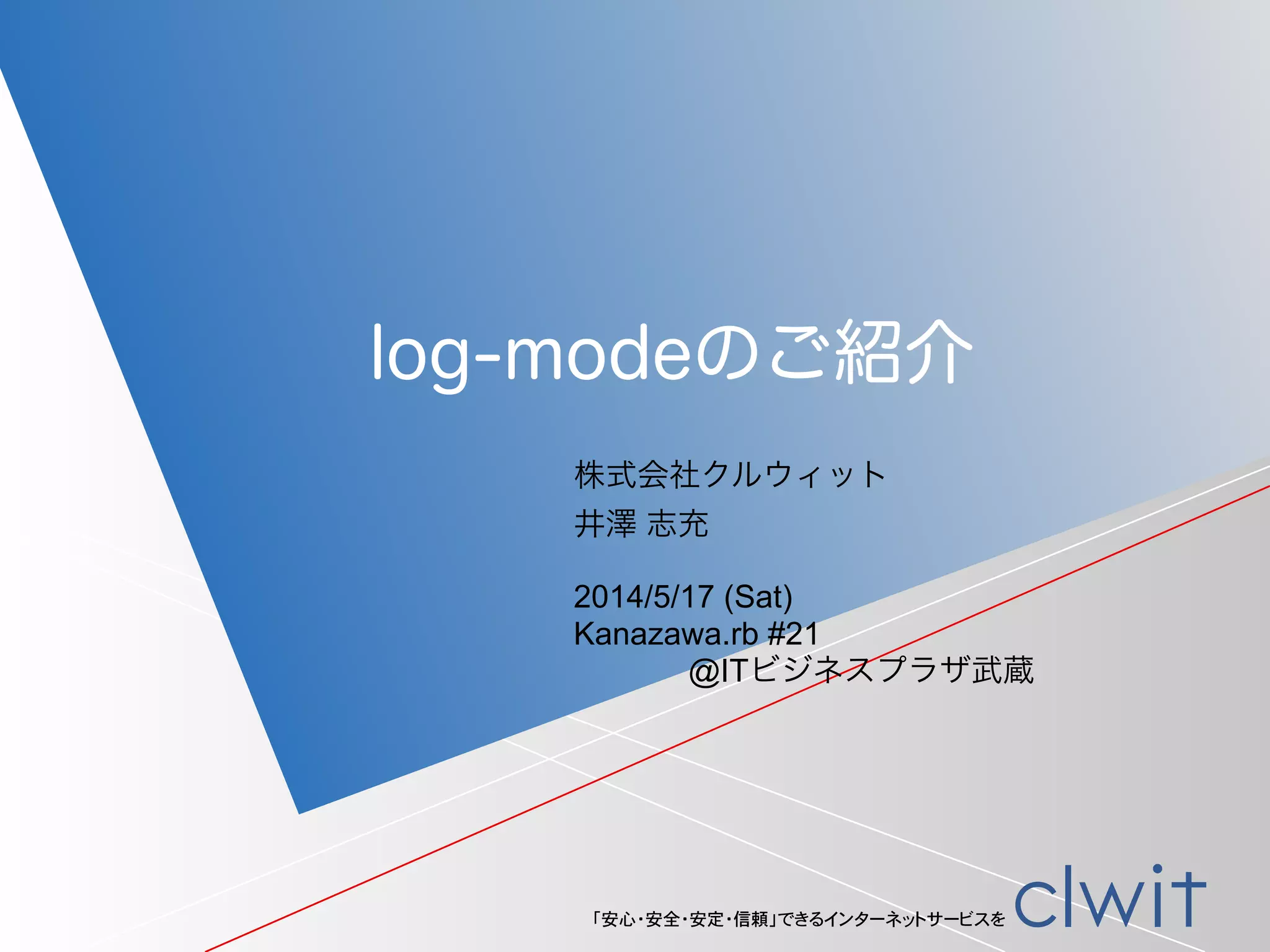 log-modeのご紹介

株式会社クルウィット
井澤 志充

2014/5/17 (Sat)
Kanazawa.rb #21
@ITビジネスプラザ武蔵

「安心・安全・安定・信頼」できるインターネットサービスを clwit